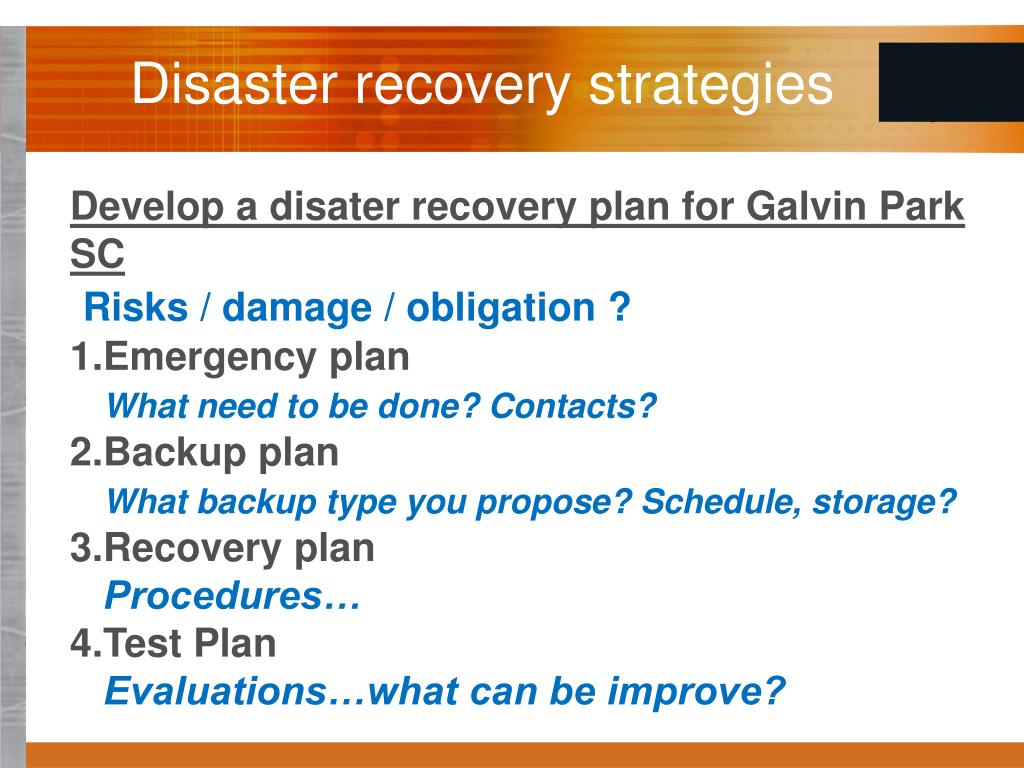 Disaster recovery strategies

Develop a disater recovery plan for Galvin Park SC

Risks / damage / obligation ?

1.Emergency plan

What need to be done? Contacts?

2.Backup plan

What backup type you propose? Schedule, storage?

3.Recovery plan

Procedures…

4.Test Plan

Evaluations…what can be improve?